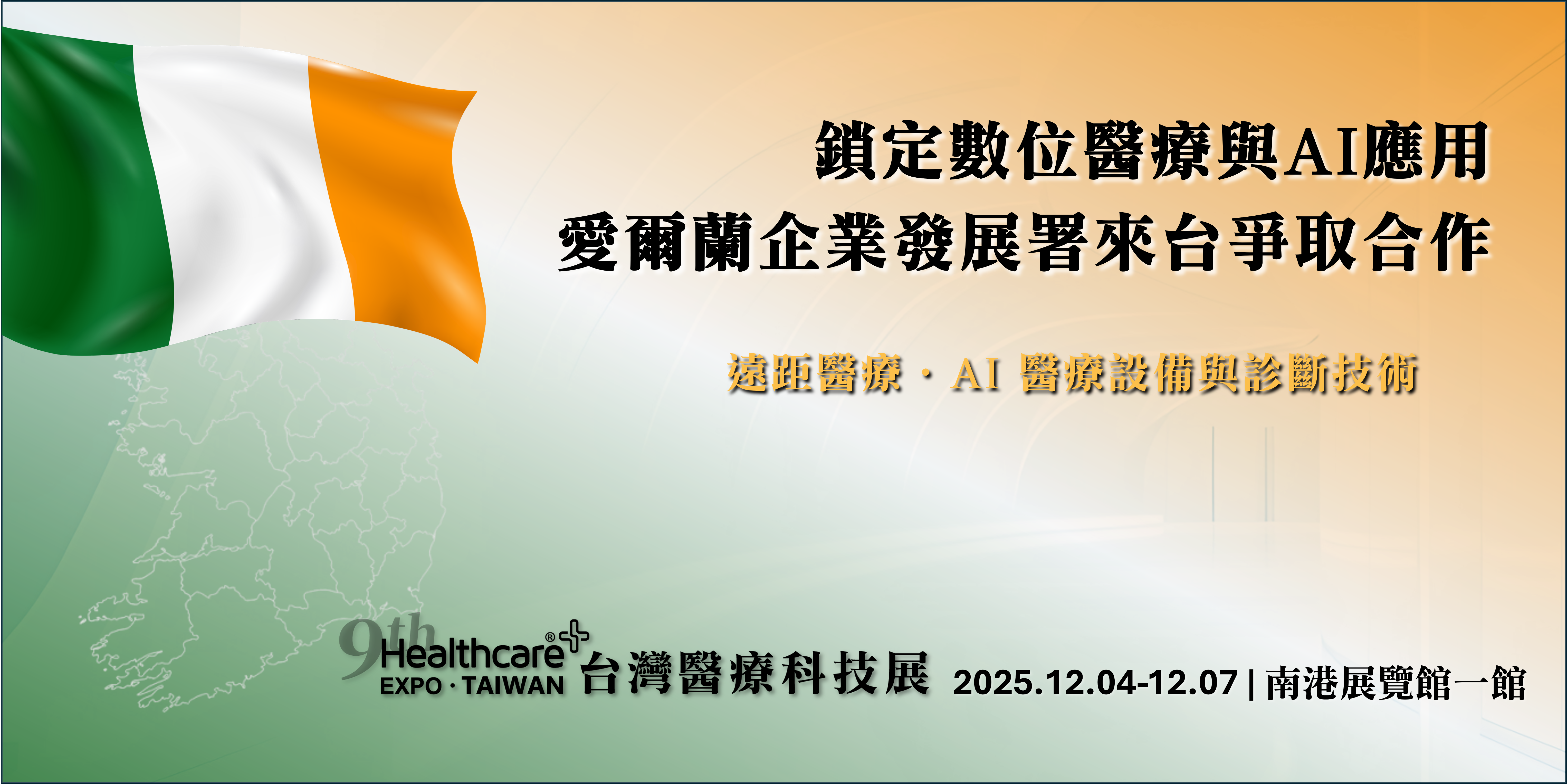 鎖定數位醫療與AI應用
愛爾蘭企業發展署來台爭取合作

遠距醫療・AI 醫療設備與診斷技術

9th Healthcare® EXPO · TAIWAN 台灣醫療科技展 2025.12.04-12.07 | 南港展覽館一館